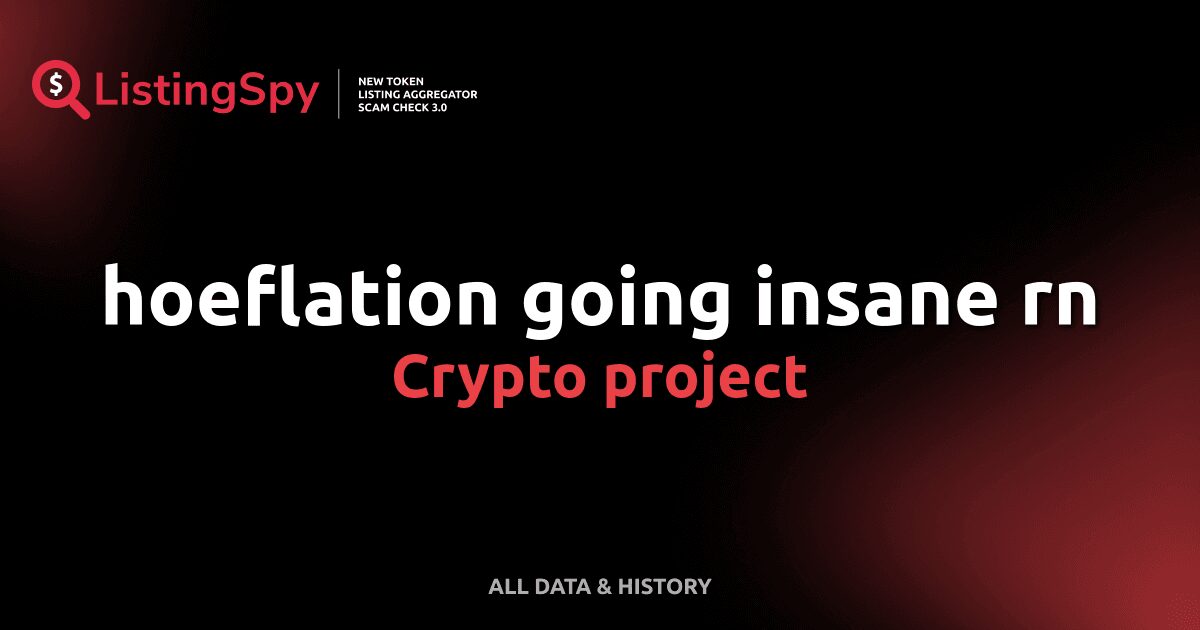 ListingSpy

NEW TOKEN
LISTING AGGREGATOR
SCAM CHECK 3.0

hoeflation going insane rn
Crypto project

ALL DATA & HISTORY